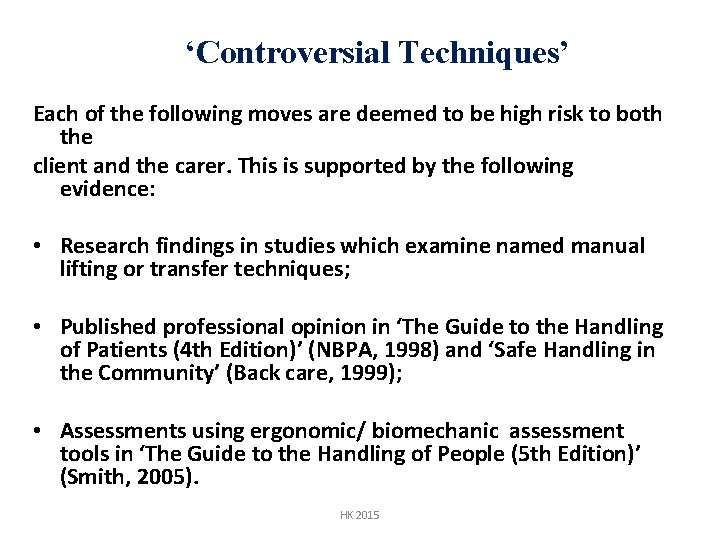 ‘Controversial Techniques’

Each of the following moves are deemed to be high risk to both the
client and the carer. This is supported by the following evidence:

• Research findings in studies which examine named manual lifting or transfer techniques;

• Published professional opinion in ‘The Guide to the Handling of Patients (4th Edition)’ (NBPA, 1998) and ‘Safe Handling in the Community’ (Back care, 1999);

• Assessments using ergonomic/ biomechanic assessment tools in ‘The Guide to the Handling of People (5th Edition)’ (Smith, 2005).

HK 2015